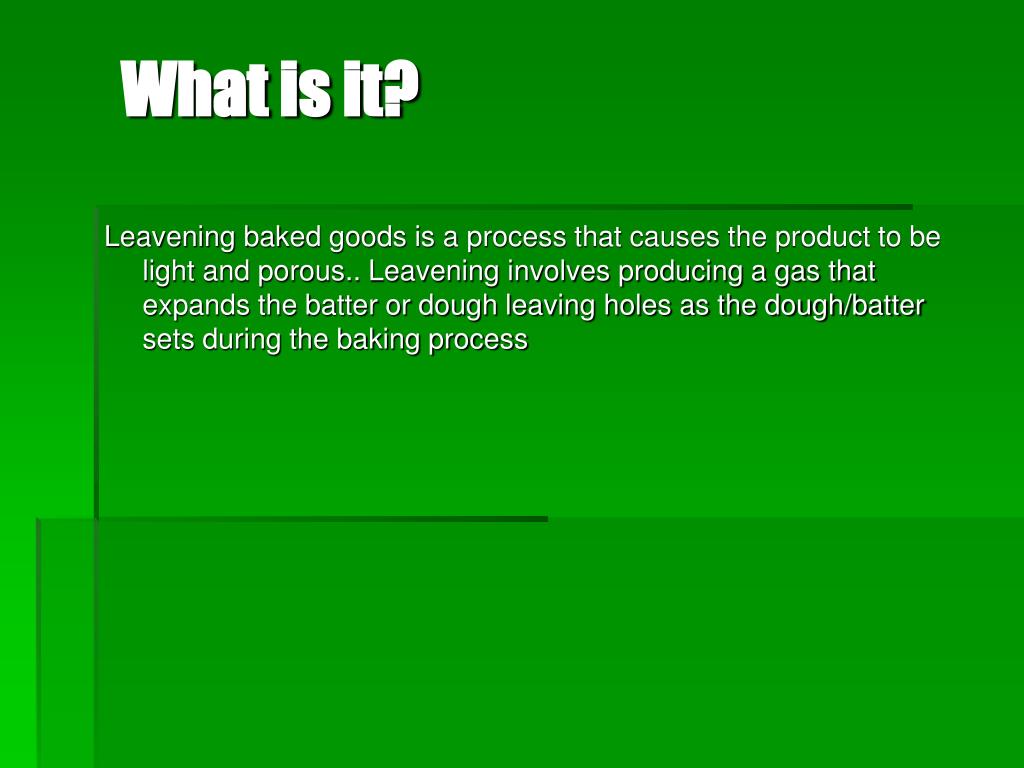 What is it?

Leavening baked goods is a process that causes the product to be light and porous.. Leavening involves producing a gas that expands the batter or dough leaving holes as the dough/batter sets during the baking process